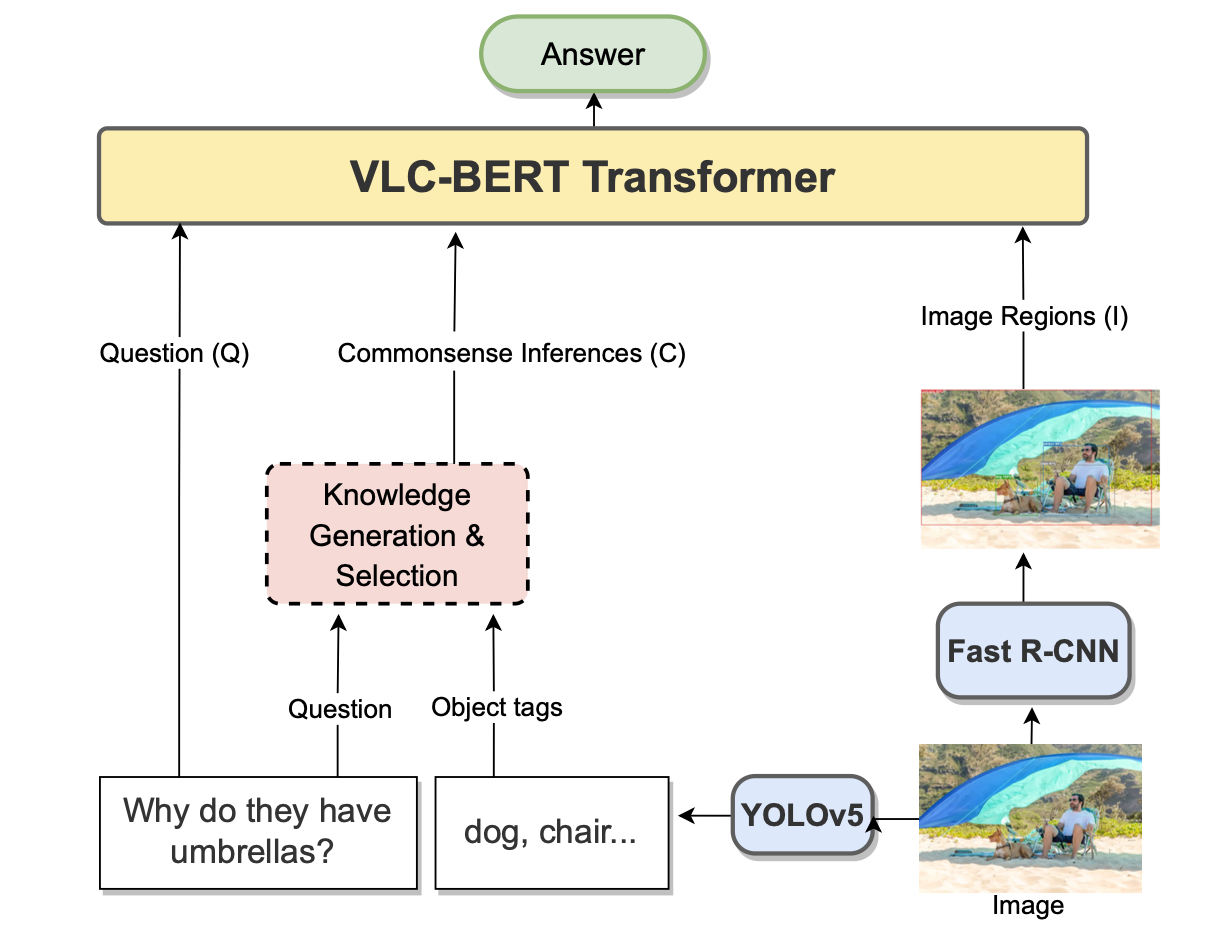 Answer

VLC-BERT Transformer

Question (Q)

Commonsense Inferences (C)

Image Regions (I)

Knowledge Generation & Selection

Fast R-CNN

Question

Object tags

Why do they have umbrellas?

dog, chair...

YOLOv5

Image